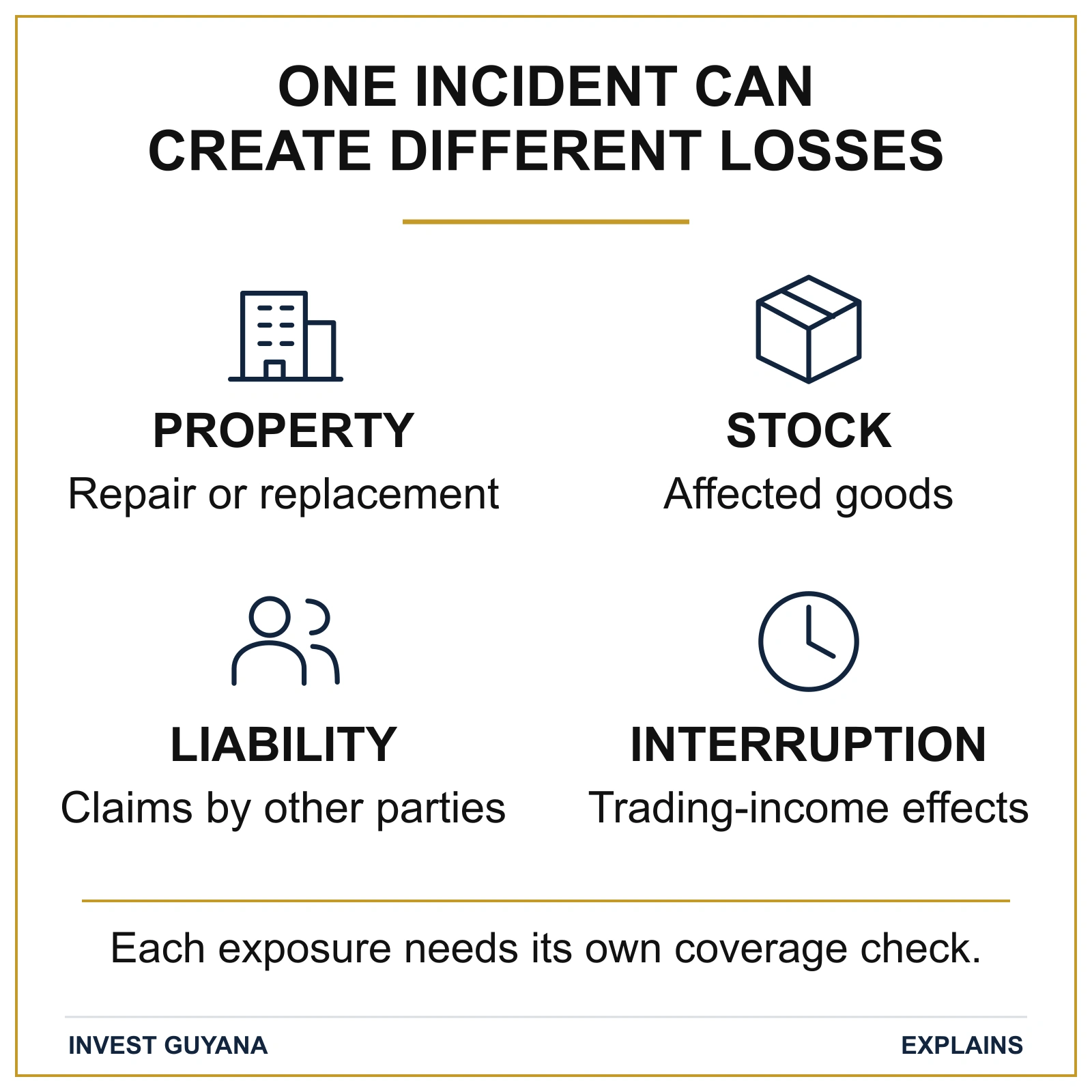 ONE INCIDENT CAN CREATE DIFFERENT LOSSES

PROPERTY
Repair or replacement

STOCK
Affected goods

LIABILITY
Claims by other parties

INTERRUPTION
Trading-income effects

Each exposure needs its own coverage check.

INVEST GUYANA

EXPLAINS